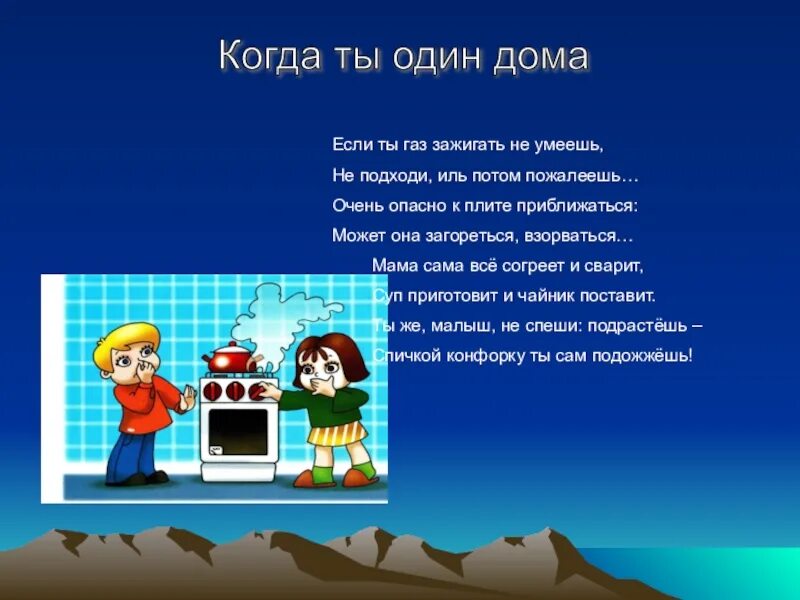 Когда ты один дома

Если ты газ зажигать не умеешь,
Не подходи, иль потом пожалеешь…
Очень опасно к плите приближаться:
Может она загореться, взорваться…
Мама сама всё согреет и сварит,
Суп приготовит и чайник поставит.
Ты же, малыш, не спеши: подрастёшь –
Спичкой конфорку ты сам подожжёшь!